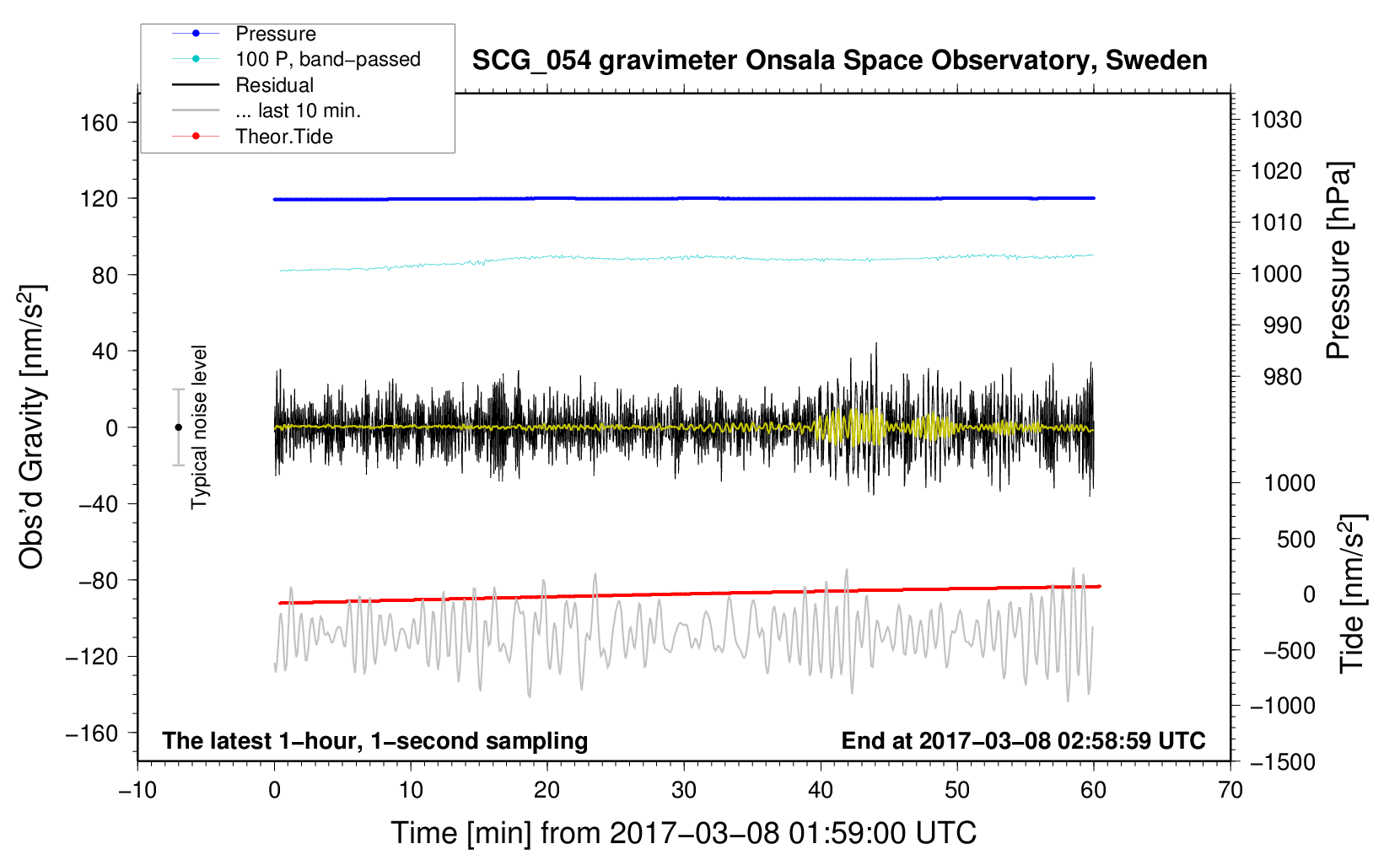 Pressure
100 P, band−passed
Residual
... last 10 min.
Theor.Tide

SCG_054 gravimeter Onsala Space Observatory, Sweden

160
120
80
40
0
−40
−80
−120
−160

Obs'd Gravity [nm/s$^2$]

Typical noise level

1030
1020
1010
1000
990
980

Pressure [hPa]

1000
500
0
−500
−1000
−1500

Tide [nm/s$^2$]

The latest 1−hour, 1−second sampling

End at 2017−03−08 02:58:59 UTC

−10
0
10
20
30
40
50
60
70

Time [min] from 2017−03−08 01:59:00 UTC